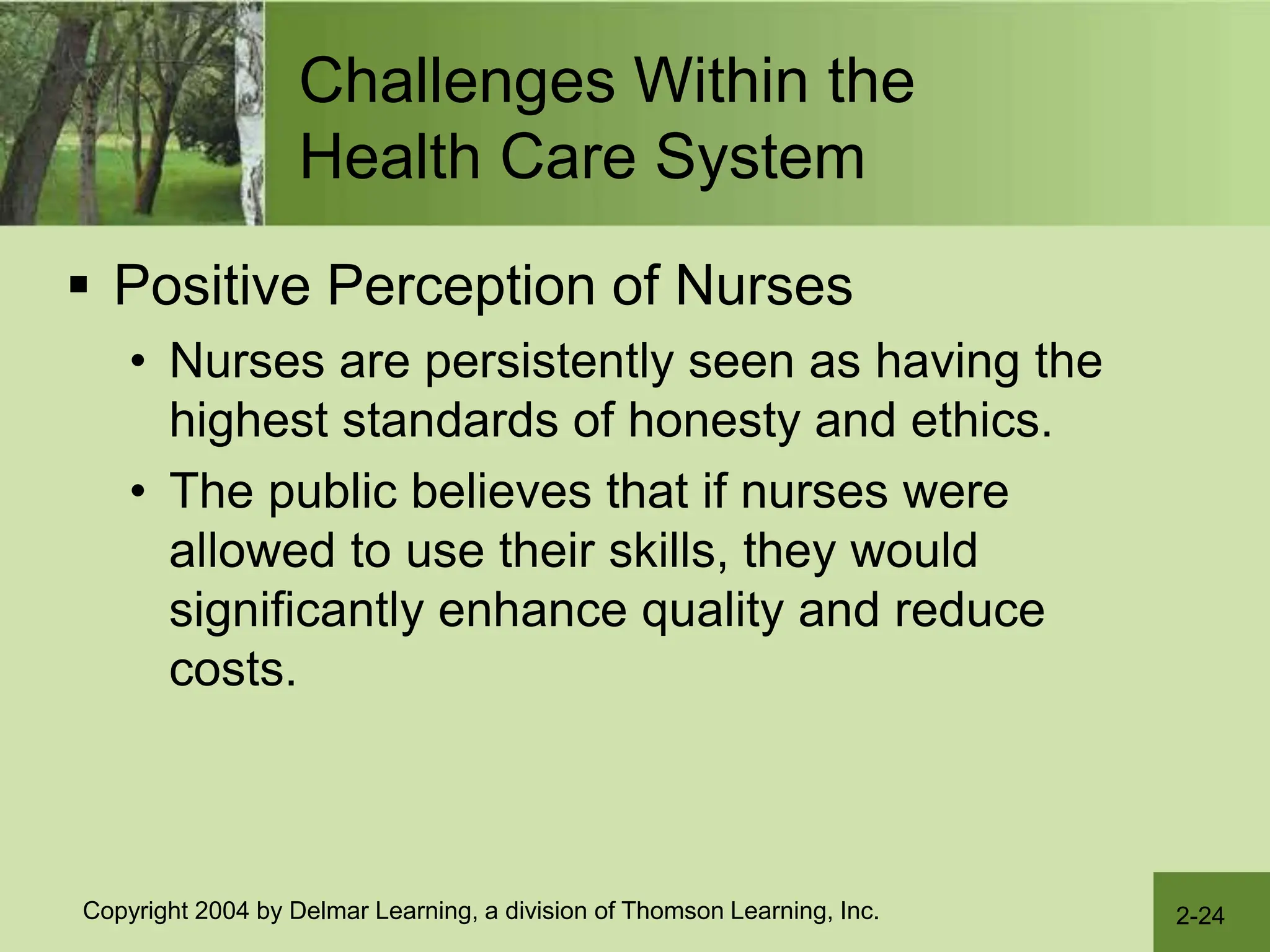 Challenges Within the Health Care System

▪ Positive Perception of Nurses

• Nurses are persistently seen as having the highest standards of honesty and ethics.

• The public believes that if nurses were allowed to use their skills, they would significantly enhance quality and reduce costs.

Copyright 2004 by Delmar Learning, a division of Thomson Learning, Inc.

2-24